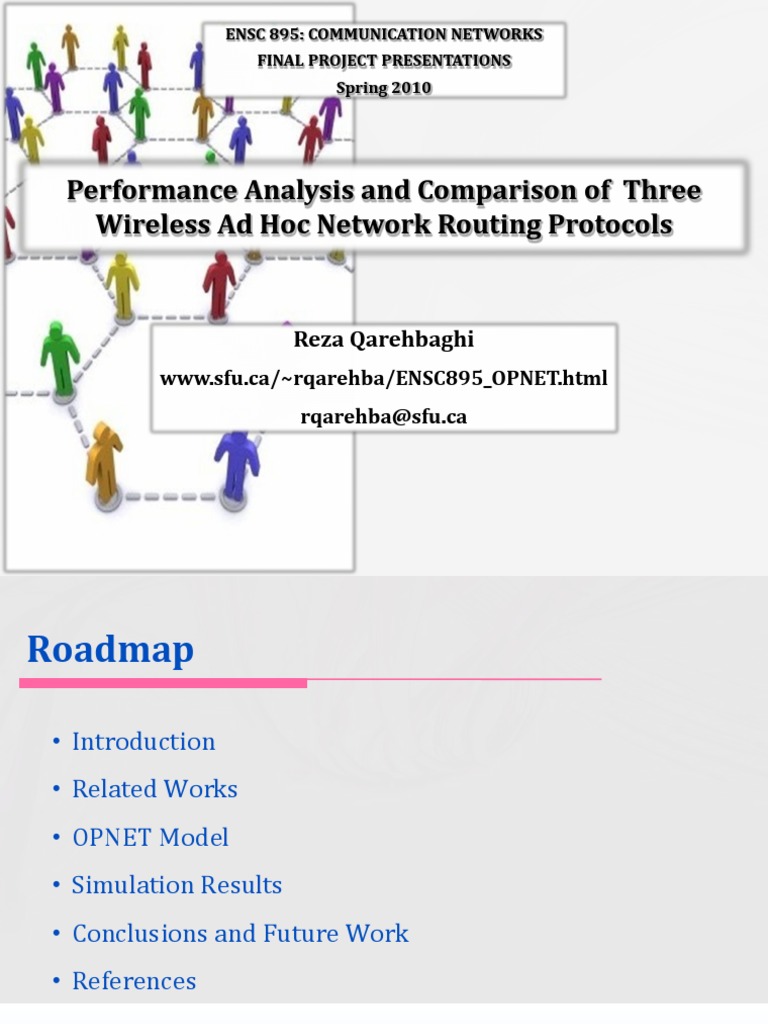 ENSC 895: COMMUNICATION NETWORKS
FINAL PROJECT PRESENTATIONS
Spring 2010

Performance Analysis and Comparison of Three Wireless Ad Hoc Network Routing Protocols

Reza Qarehbaghi
www.sfu.ca/~rqarehba/ENSC895_OPNET.html
rqarehba@sfu.ca

Roadmap

• Introduction
• Related Works
• OPNET Model
• Simulation Results
• Conclusions and Future Work
• References